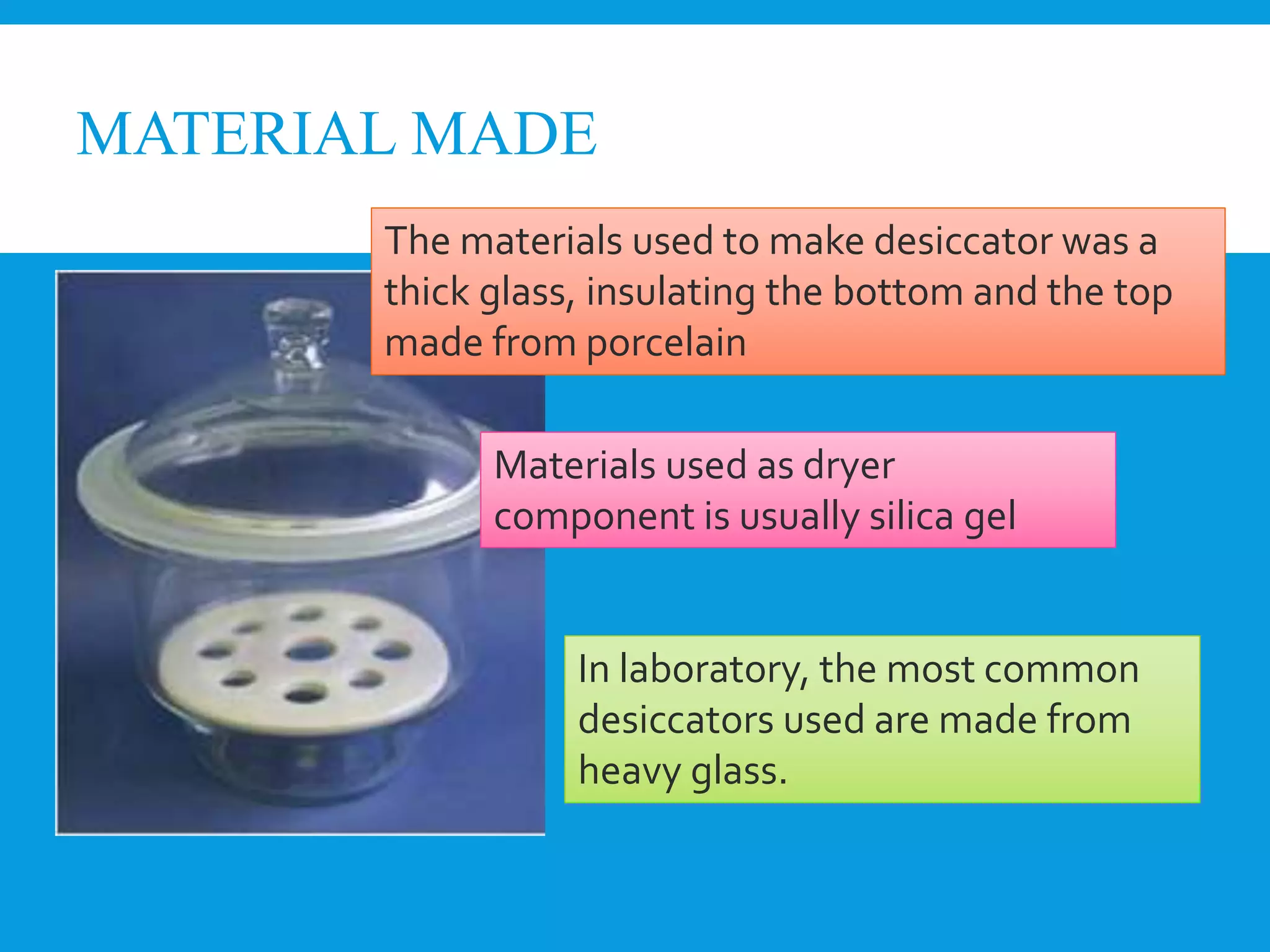 MATERIAL MADE

The materials used to make desiccator was a thick glass, insulating the bottom and the top made from porcelain

Materials used as dryer component is usually silica gel

In laboratory, the most common desiccators used are made from heavy glass.